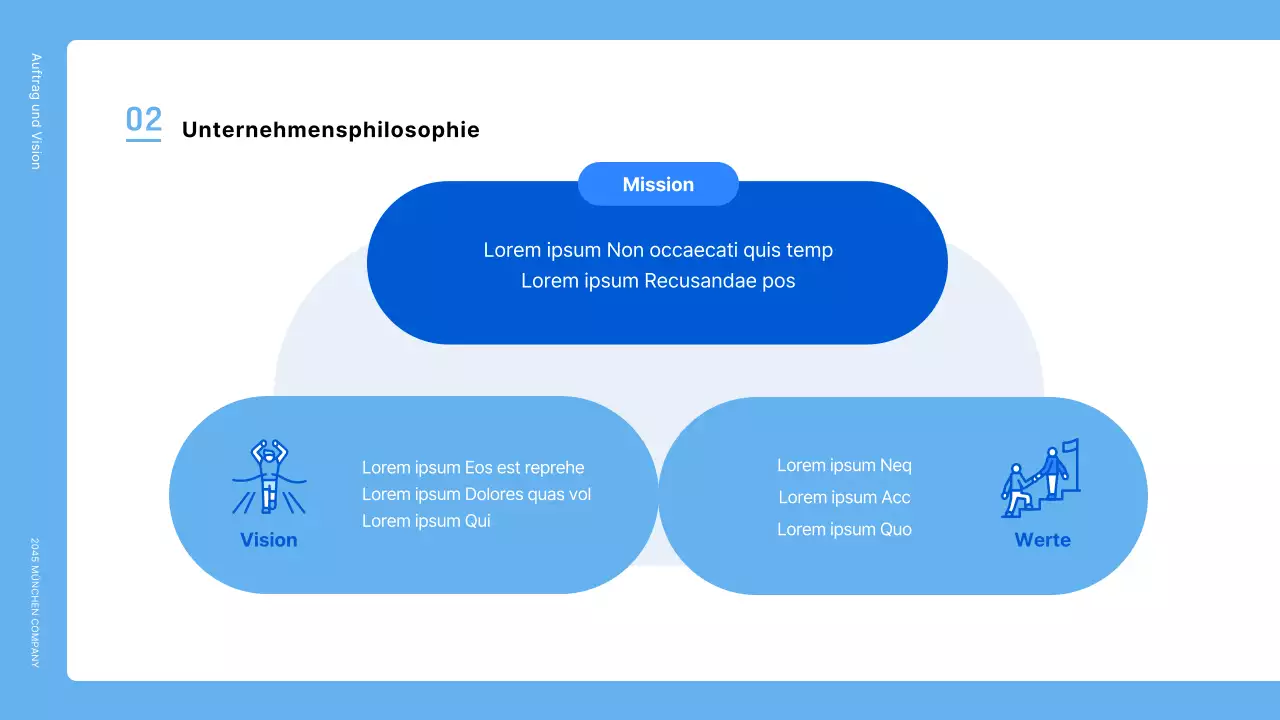 Auftrag und Vision

02 Unternehmensphilosophie

Mission

Lorem ipsum Non occaecati quis temp
Lorem ipsum Recusandae pos

Vision

Lorem ipsum Eos est reprehe
Lorem ipsum Dolores quas vol
Lorem ipsum Qui

Lorem ipsum Neq
Lorem ipsum Acc
Lorem ipsum Quo

Werte

2045 MÜNCHEN COMPANY